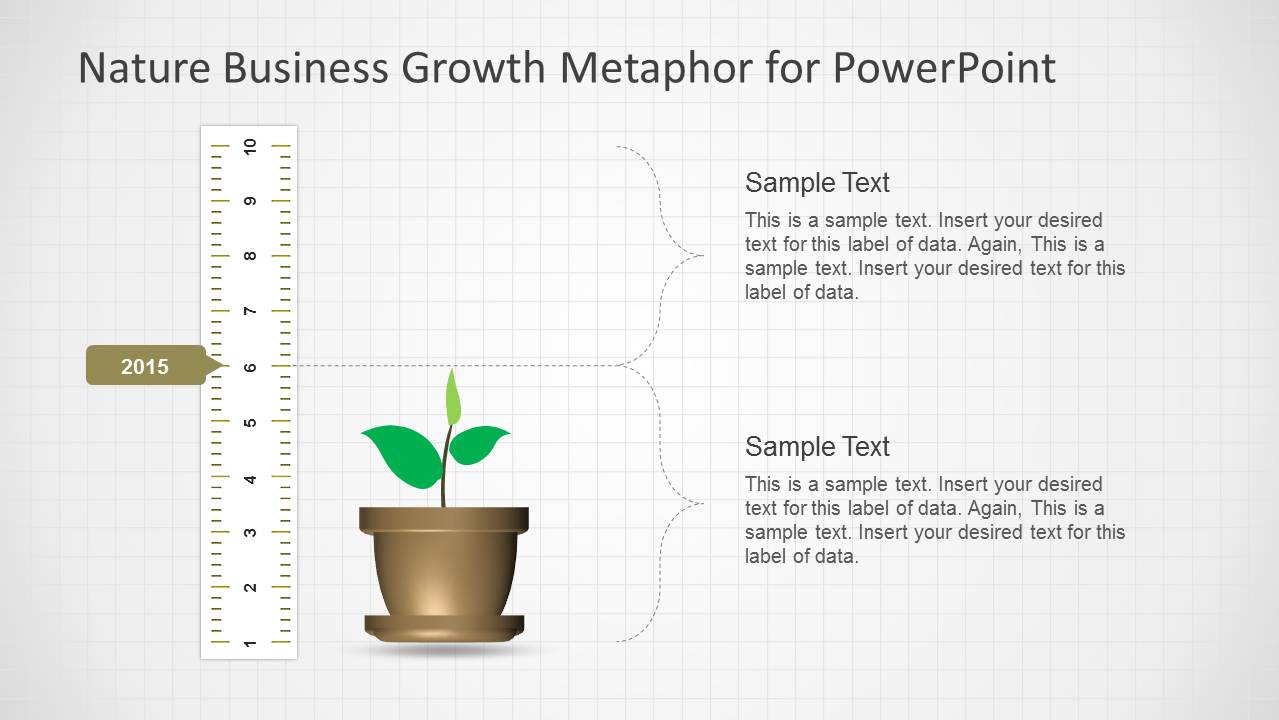 Nature Business Growth Metaphor for PowerPoint

10
9
8
7
6
5
4
3
2
1

2015

Sample Text

This is a sample text. Insert your desired text for this label of data. Again, This is a sample text. Insert your desired text for this label of data.

Sample Text

This is a sample text. Insert your desired text for this label of data. Again, This is a sample text. Insert your desired text for this label of data.